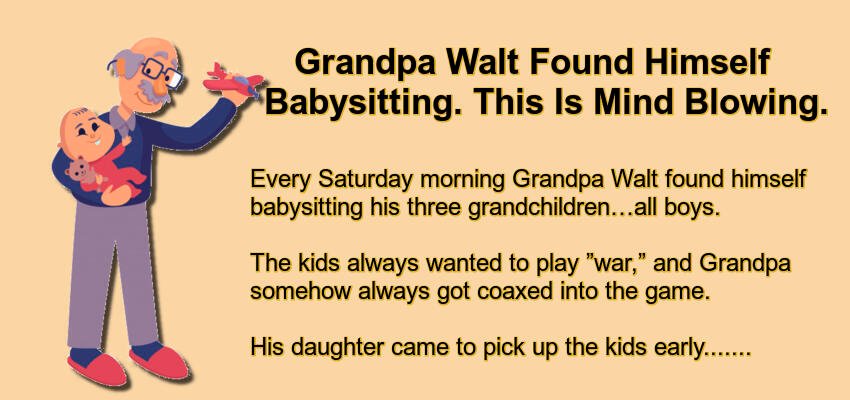 Grandpa Walt Found Himself Babysitting. This Is Mind Blowing.

Every Saturday morning Grandpa Walt found himself babysitting his three grandchildren…all boys.

The kids always wanted to play ”war,” and Grandpa somehow always got coaxed into the game.

His daughter came to pick up the kids early.......